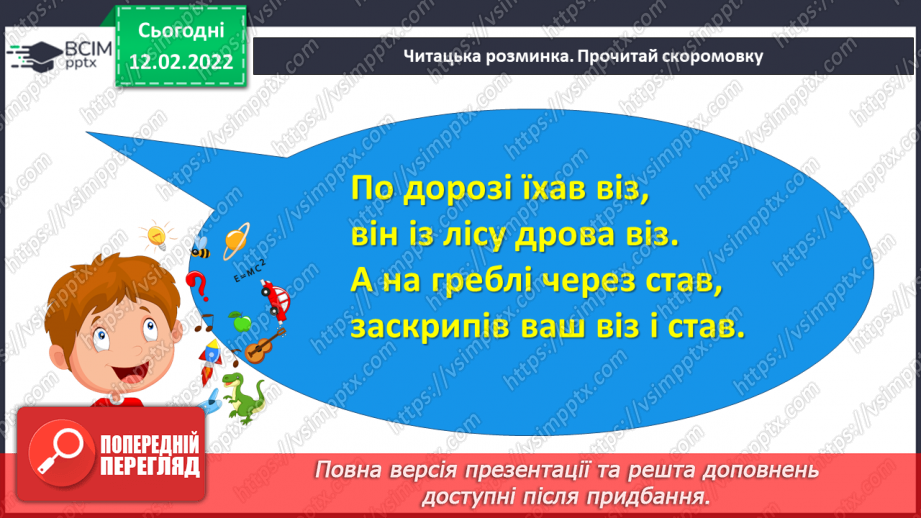 ВСІМ pptx

Сьогодні 12.02.2022

Читацька розминка. Прочитай скоромовку

По дорозі їхав віз,
він із лісу дрова віз.
А на греблі через став,
заскрипів ваш віз і став.

$E=MC^2$

ПОПЕРЕДНІЙ ПЕРЕГЛЯД

Повна версія презентації та решта доповнень доступні після придбання.

https://vsimpptx.com